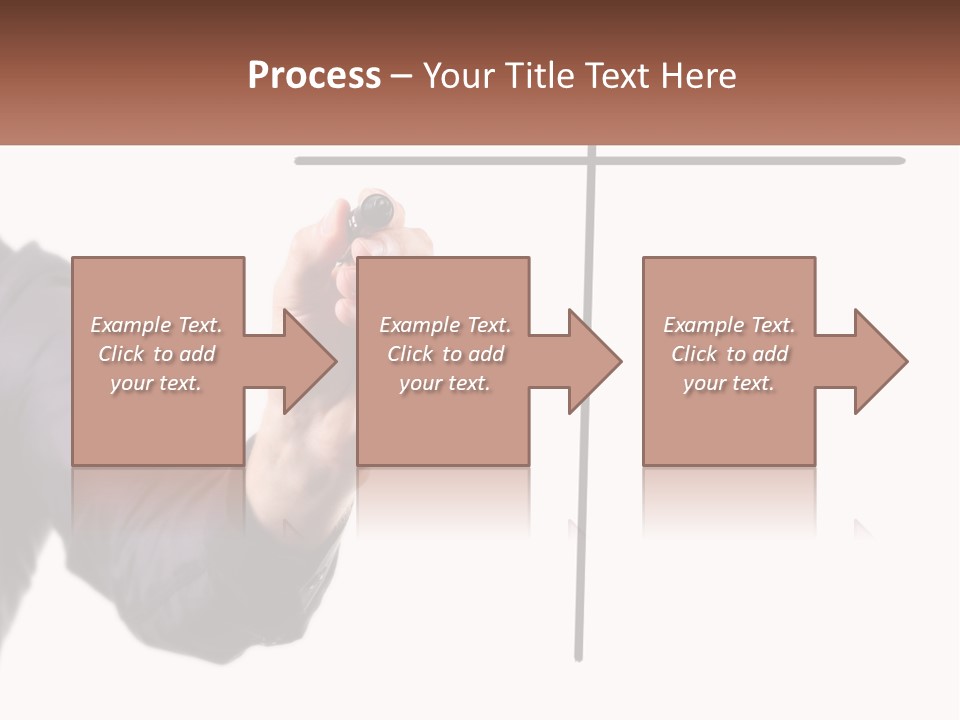 Process – Your Title Text Here

Example Text. Click to add your text.

Example Text. Click to add your text.

Example Text. Click to add your text.